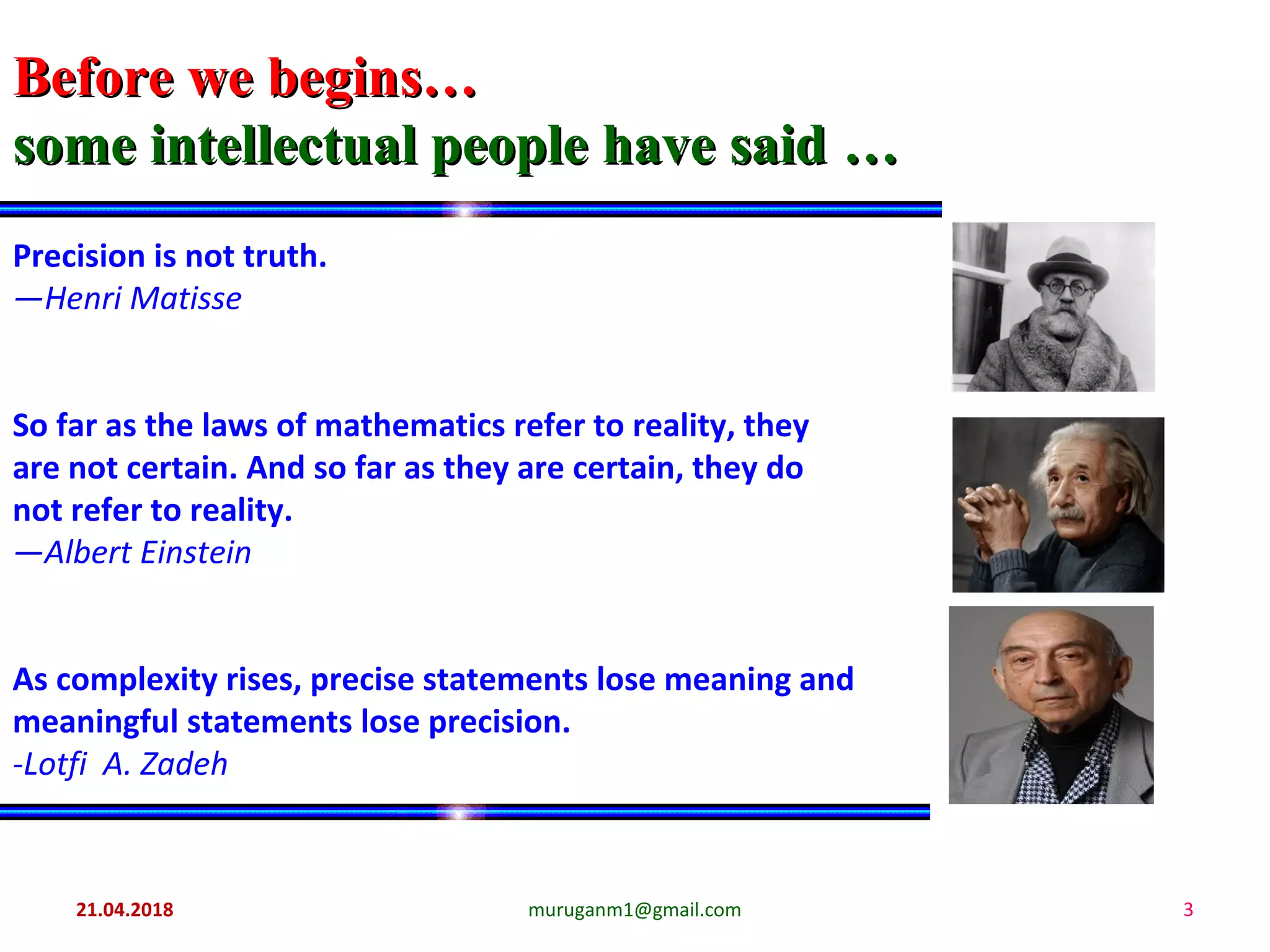 Before we begins…
some intellectual people have said …

Precision is not truth.
—Henri Matisse

So far as the laws of mathematics refer to reality, they are not certain. And so far as they are certain, they do not refer to reality.
—Albert Einstein

As complexity rises, precise statements lose meaning and meaningful statements lose precision.
-Lotfi A. Zadeh

21.04.2018 muruganm1@gmail.com 3